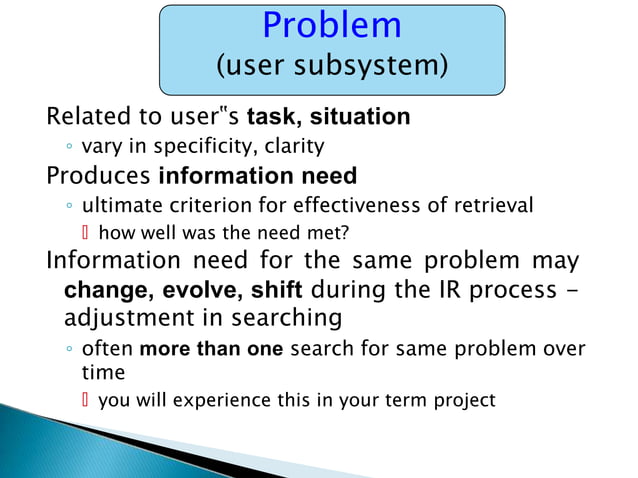 Problem
(user subsystem)

Related to user"s task, situation
◦ vary in specificity, clarity

Produces information need
◦ ultimate criterion for effectiveness of retrieval
▯ how well was the need met?

Information need for the same problem may change, evolve, shift during the IR process – adjustment in searching
◦ often more than one search for same problem over time
▯ you will experience this in your term project